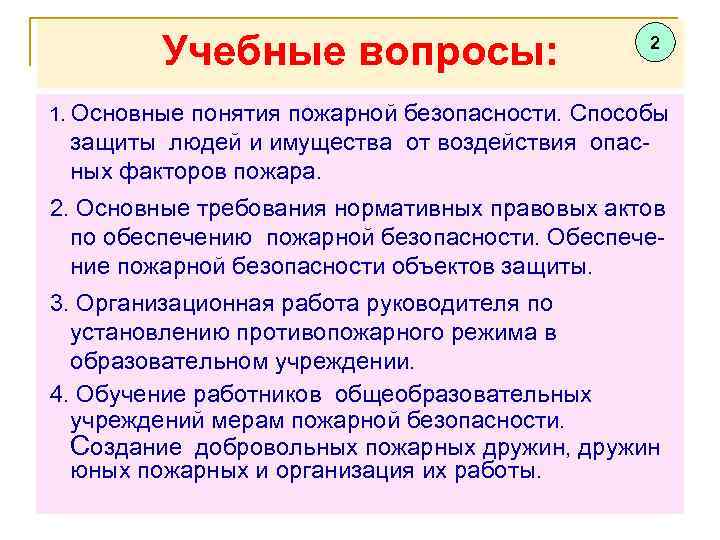 Учебные вопросы:

2

1. Основные понятия пожарной безопасности. Способы защиты людей и имущества от воздействия опасных факторов пожара.

2. Основные требования нормативных правовых актов по обеспечению пожарной безопасности. Обеспечение пожарной безопасности объектов защиты.

3. Организационная работа руководителя по установлению противопожарного режима в образовательном учреждении.

4. Обучение работников общеобразовательных учреждений мерам пожарной безопасности. Создание добровольных пожарных дружин, дружин юных пожарных и организация их работы.